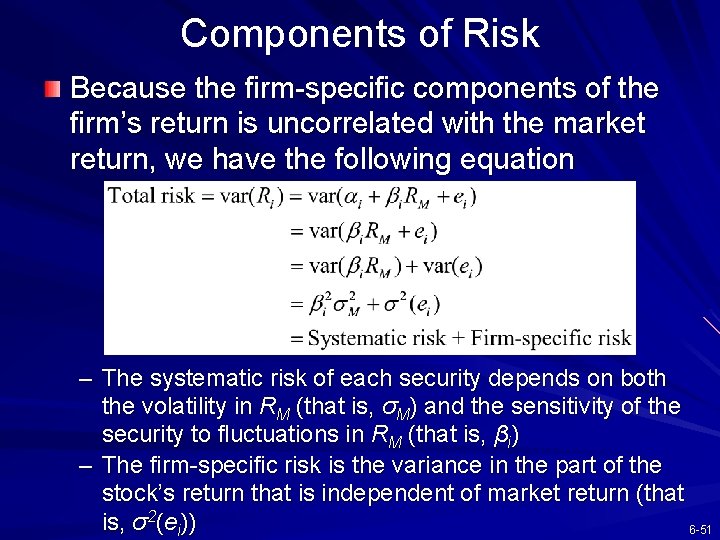 Components of Risk

Because the firm-specific components of the firm's return is uncorrelated with the market return, we have the following equation

$\text{Total risk} = \text{var}(R_i) = \text{var}(\alpha_i + \beta_i R_M + e_i)$
$= \text{var}(\beta_i R_M + e_i)$
$= \text{var}(\beta_i R_M) + \text{var}(e_i)$
$= \beta_i^2 \sigma_M^2 + \sigma^2(e_i)$
$= \text{Systematic risk} + \text{Firm-specific risk}$

– The systematic risk of each security depends on both the volatility in $R_M$ (that is, $\sigma_M$) and the sensitivity of the security to fluctuations in $R_M$ (that is, $\beta_i$)
– The firm-specific risk is the variance in the part of the stock's return that is independent of market return (that is, $\sigma^2(e_i)$)

6-51